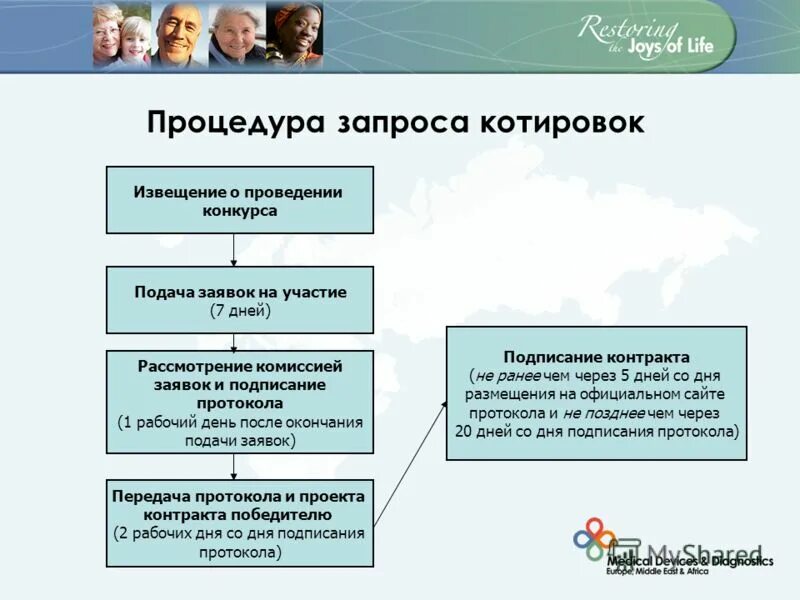 Restoring the Joys of Life

Процедура запроса котировок

Извещение о проведении конкурса

Подача заявок на участие (7 дней)

Рассмотрение комиссией заявок и подписание протокола (1 рабочий день после окончания подачи заявок)

Передача протокола и проекта контракта победителю (2 рабочих дня со дня подписания протокола)

Подписание контракта (не ранее чем через 5 дней со дня размещения на официальном сайте протокола и не позднее чем через 20 дней со дня подписания протокола)

MyShared

Medical Devices & Diagnostics
Europe, Middle East & Africa